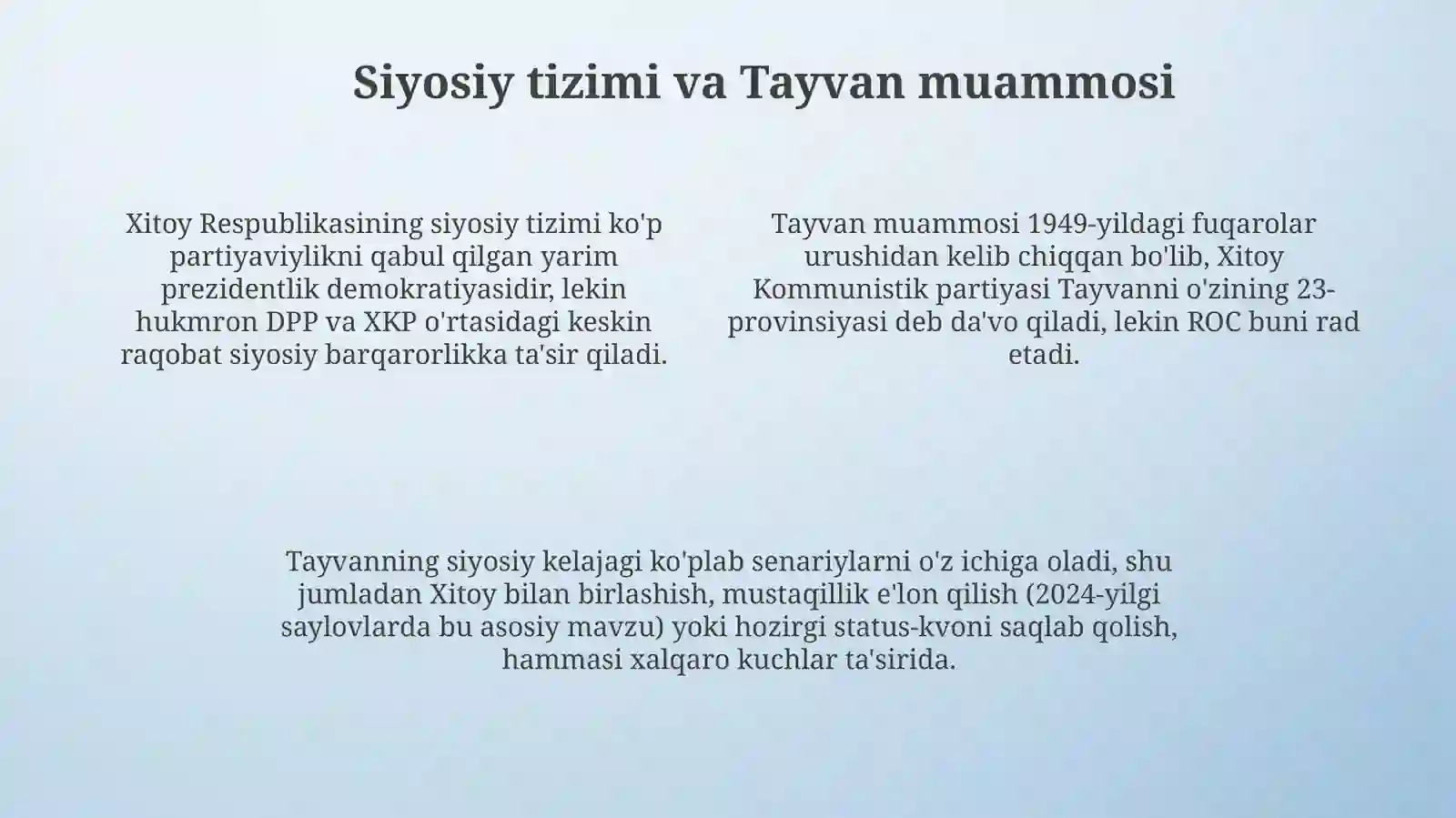 Siyosiy tizimi va Tayvan muammosi

Xitoy Respublikasining siyosiy tizimi ko'p partiyaviylikni qabul qilgan yarim prezidentlik demokratiyasidir, lekin hukmron DPP va XKP o'rtasidagi keskin raqobat siyosiy barqarorlikka ta'sir qiladi.

Tayvan muammosi 1949-yildagi fuqarolar urushidan kelib chiqqan bo'lib, Xitoy Kommunistik partiyasi Tayvanni o'zining 23-provinsiyasi deb da'vo qiladi, lekin ROC buni rad etadi.

Tayvanning siyosiy kelajagi ko'plab senariylarni o'z ichiga oladi, shu jumladan Xitoy bilan birlashish, mustaqillik e'lon qilish (2024-yilgi saylovlarda bu asosiy mavzu) yoki hozirgi status-kvoni saqlab qolish, hammasi xalqaro kuchlar ta'sirida.